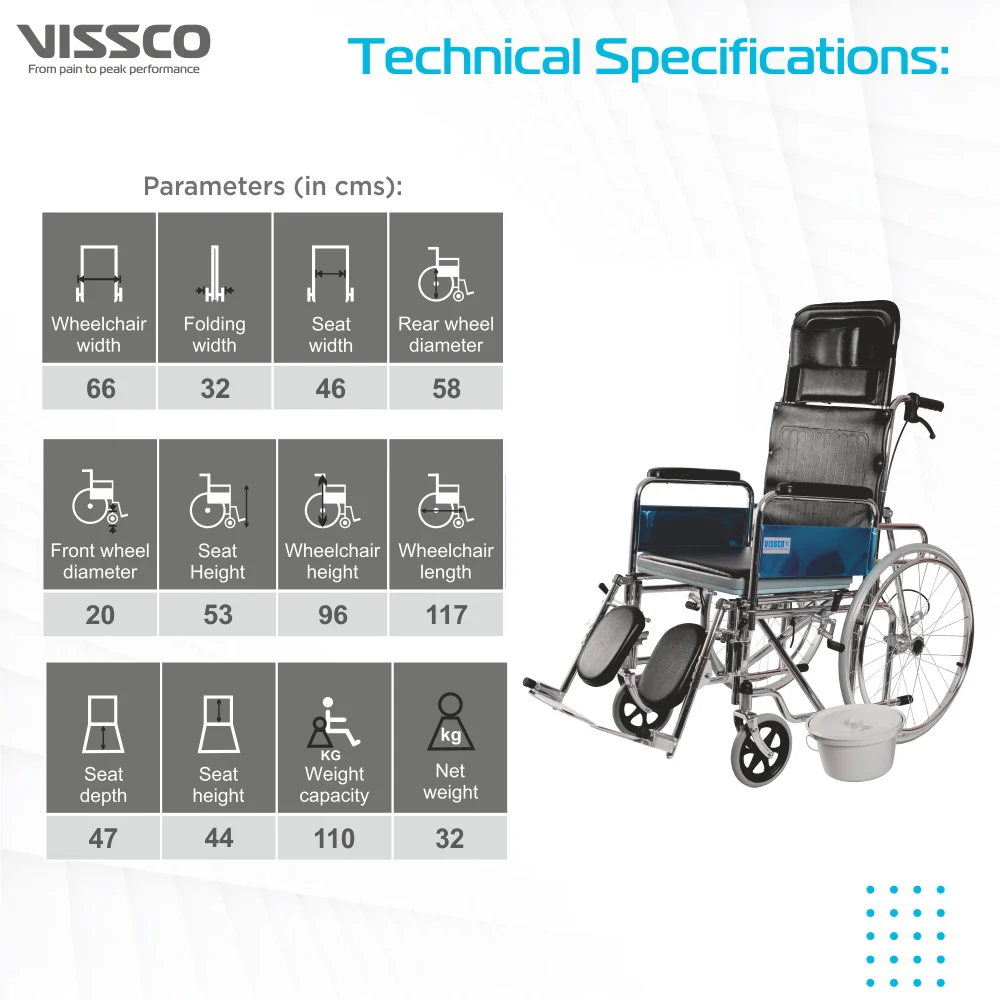 VISSCO
From pain to peak performance

Technical Specifications:

Parameters (in cms):

| Wheelchair width | Folding width | Seat width | Rear wheel diameter |
|---|---|---|---|
| 66 | 32 | 46 | 58 |

| Front wheel diameter | Seat Height | Wheelchair height | Wheelchair length |
|---|---|---|---|
| 20 | 53 | 96 | 117 |

| Seat depth | Seat height | KG Weight capacity | kg Net weight |
|---|---|---|---|
| 47 | 44 | 110 | 32 |

VISSCO